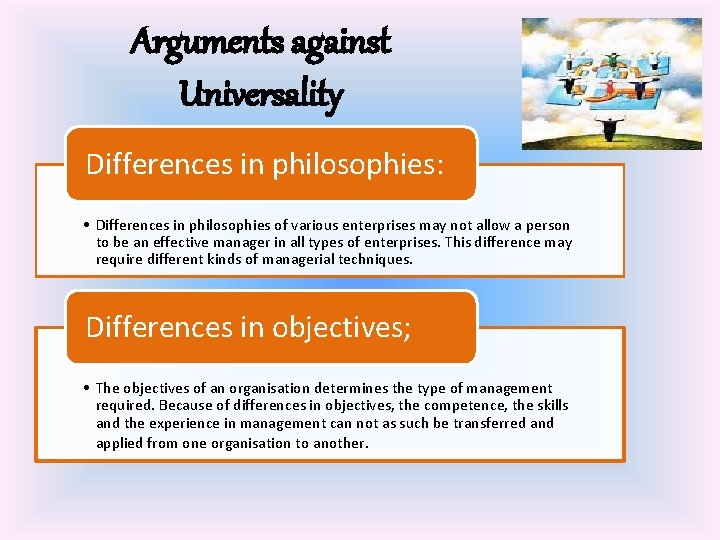 Arguments against Universality

Differences in philosophies:

• Differences in philosophies of various enterprises may not allow a person to be an effective manager in all types of enterprises. This difference may require different kinds of managerial techniques.

Differences in objectives;

• The objectives of an organisation determines the type of management required. Because of differences in objectives, the competence, the skills and the experience in management can not as such be transferred and applied from one organisation to another.